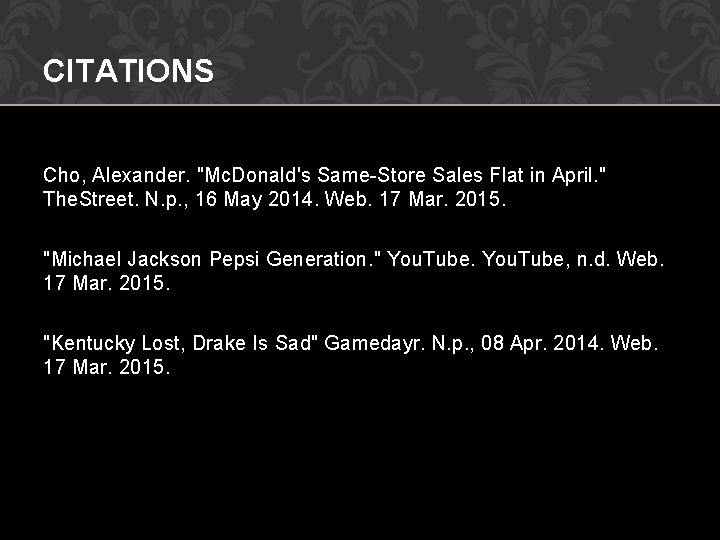 CITATIONS

Cho, Alexander. "McDonald's Same-Store Sales Flat in April." TheStreet. N.p., 16 May 2014. Web. 17 Mar. 2015.

"Michael Jackson Pepsi Generation." YouTube. YouTube, n.d. Web. 17 Mar. 2015.

"Kentucky Lost, Drake Is Sad" Gamedayr. N.p., 08 Apr. 2014. Web. 17 Mar. 2015.